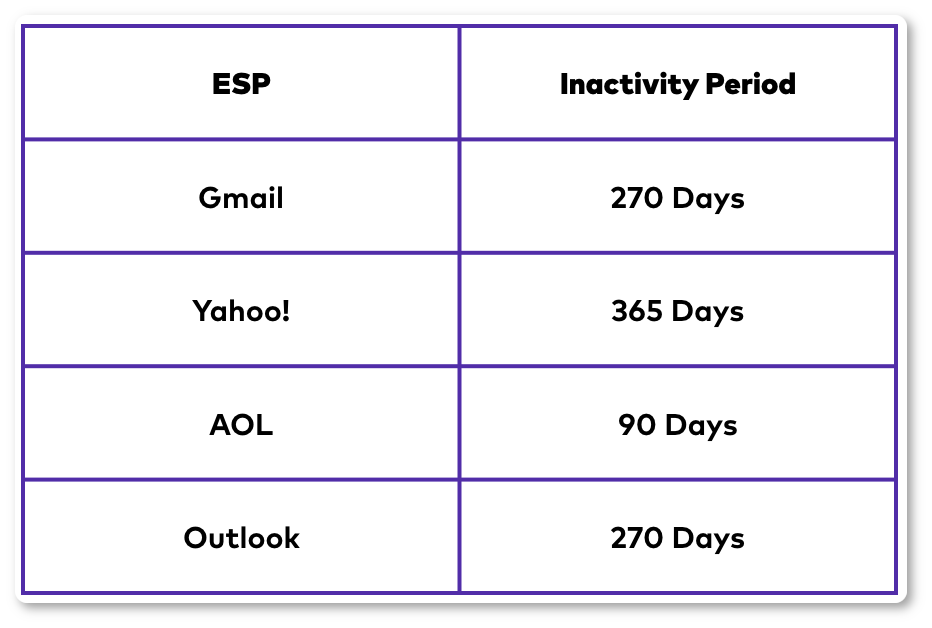 | ESP | Inactivity Period |
|---|---|
| Gmail | 270 Days |
| Yahoo! | 365 Days |
| AOL | 90 Days |
| Outlook | 270 Days |